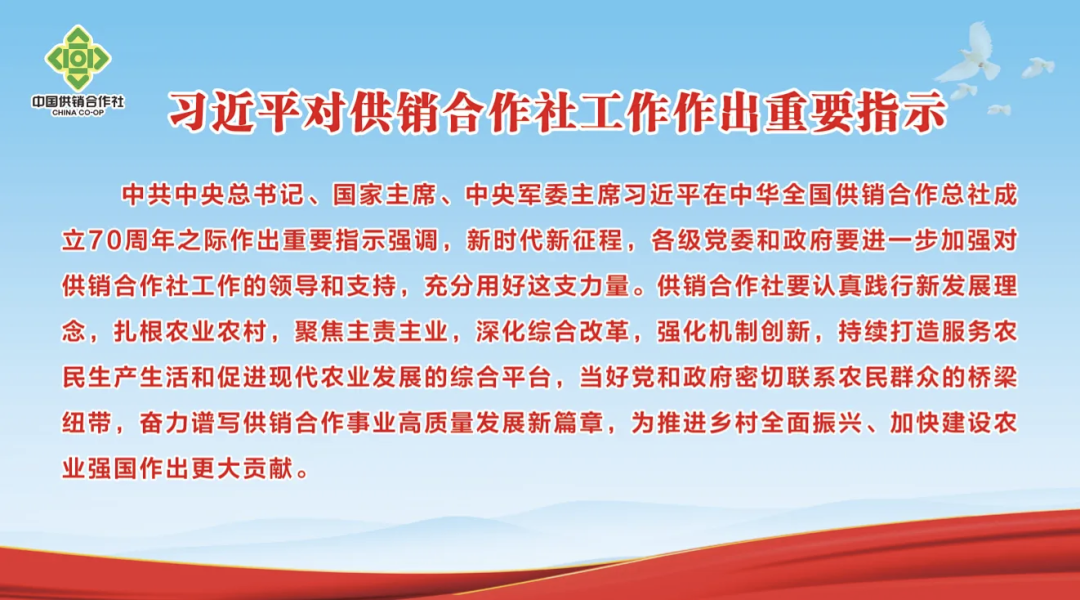 中国供销合作社
CHINA CO-OP

习近平对供销合作社工作作出重要指示

中共中央总书记、国家主席、中央军委主席习近平在中华全国供销合作总社成立70周年之际作出重要指示强调，新时代新征程，各级党委和政府要进一步加强对供销合作社工作的领导和支持，充分用好这支力量。供销合作社要认真践行新发展理念，扎根农业农村，聚焦主责主业，深化综合改革，强化机制创新，持续打造服务农民生产生活和促进现代农业发展的综合平台，当好党和政府密切联系农民群众的桥梁纽带，奋力谱写供销合作事业高质量发展新篇章，为推进乡村全面振兴、加快建设农业强国作出更大贡献。